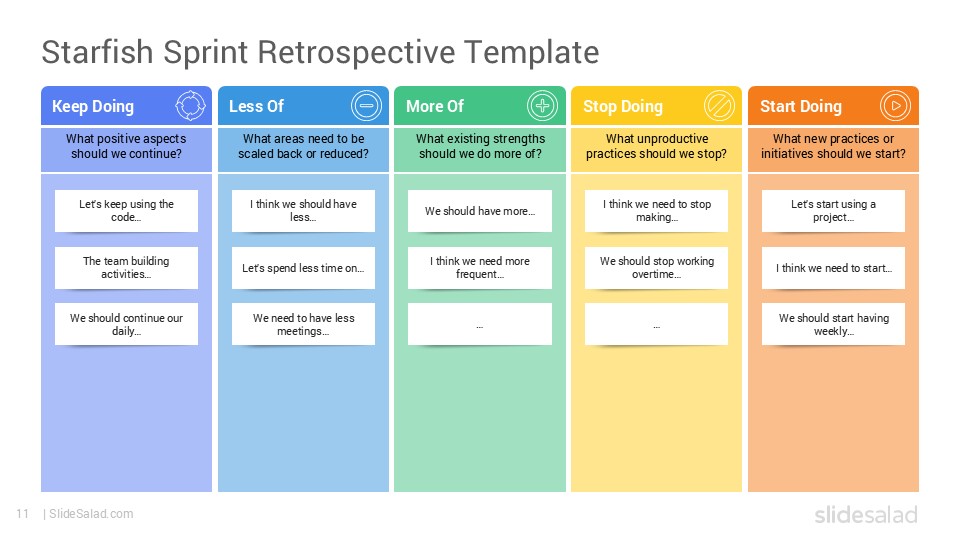 Starfish Sprint Retrospective Template

Keep Doing

What positive aspects should we continue?

Let's keep using the code…

The team building activities…

We should continue our daily…

Less Of

What areas need to be scaled back or reduced?

I think we should have less…

Let's spend less time on…

We need to have less meetings…

More Of

What existing strengths should we do more of?

We should have more…

I think we need more frequent…

…

Stop Doing

What unproductive practices should we stop?

I think we need to stop making…

We should stop working overtime…

…

Start Doing

What new practices or initiatives should we start?

Let's start using a project…

I think we need to start…

We should start having weekly…

11 | SlideSalad.com

slidesalad